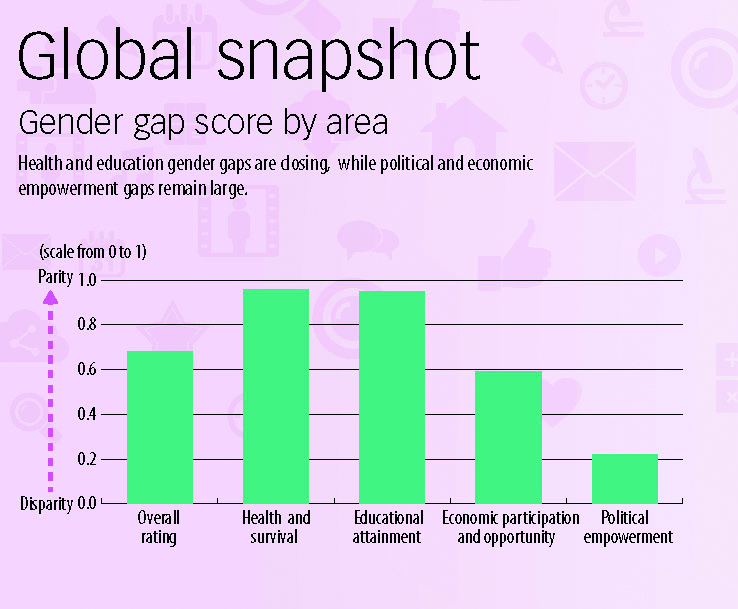 Global snapshot

Gender gap score by area

Health and education gender gaps are closing, while political and economic empowerment gaps remain large.

(scale from 0 to 1)

Parity 1.0
0.8
0.6
0.4
0.2
Disparity 0.0

Overall rating
Health and survival
Educational attainment
Economic participation and opportunity
Political empowerment